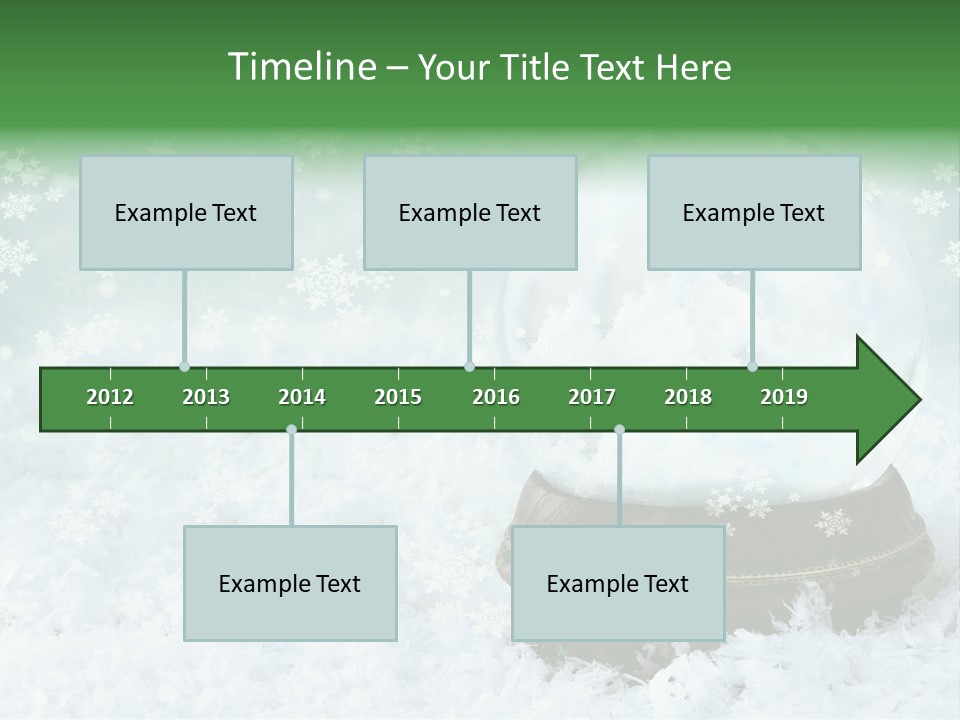 Timeline – Your Title Text Here

Example Text

Example Text

Example Text

2012 2013 2014 2015 2016 2017 2018 2019

Example Text

Example Text